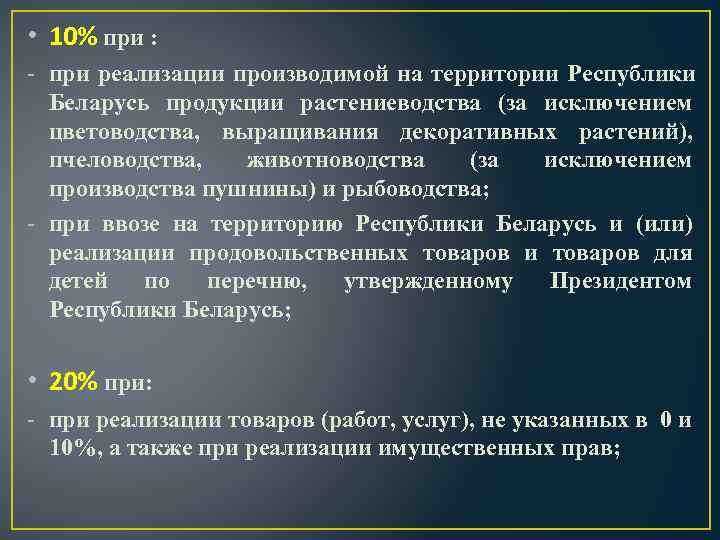 • 10% при :

- при реализации производимой на территории Республики Беларусь продукции растениеводства (за исключением цветоводства, выращивания декоративных растений), пчеловодства, животноводства (за исключением производства пушнины) и рыбоводства;

- при ввозе на территорию Республики Беларусь и (или) реализации продовольственных товаров и товаров для детей по перечню, утвержденному Президентом Республики Беларусь;

• 20% при:

- при реализации товаров (работ, услуг), не указанных в 0 и 10%, а также при реализации имущественных прав;